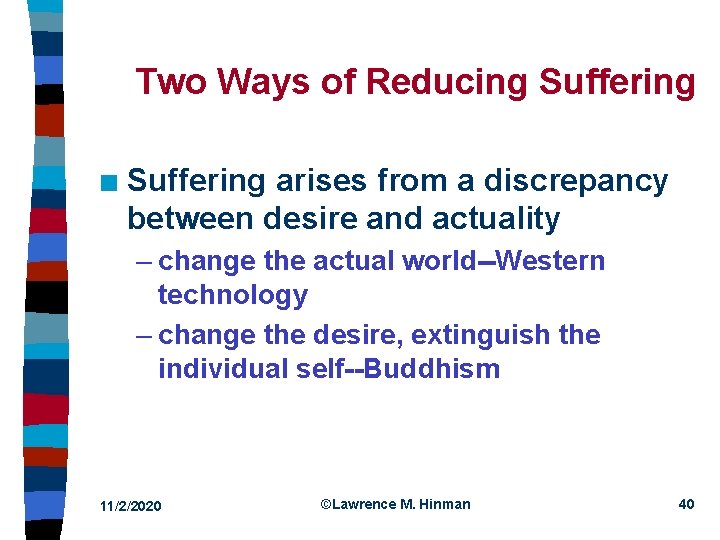 Two Ways of Reducing Suffering

■ Suffering arises from a discrepancy between desire and actuality

– change the actual world--Western technology

– change the desire, extinguish the individual self--Buddhism

11/2/2020

©Lawrence M. Hinman

40